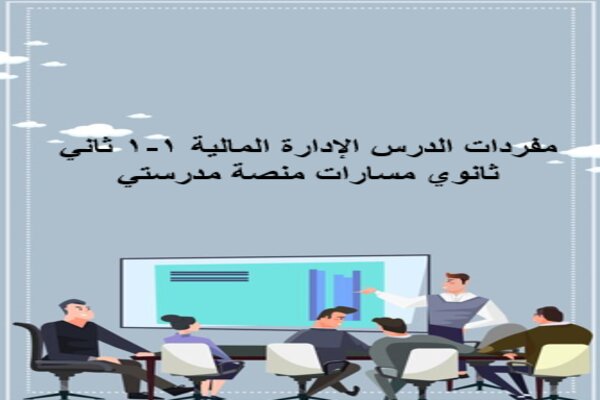 مفردات الدرس الإدارة المالية ١-١ ثاني ثانوي مسارات منصة مدرستي